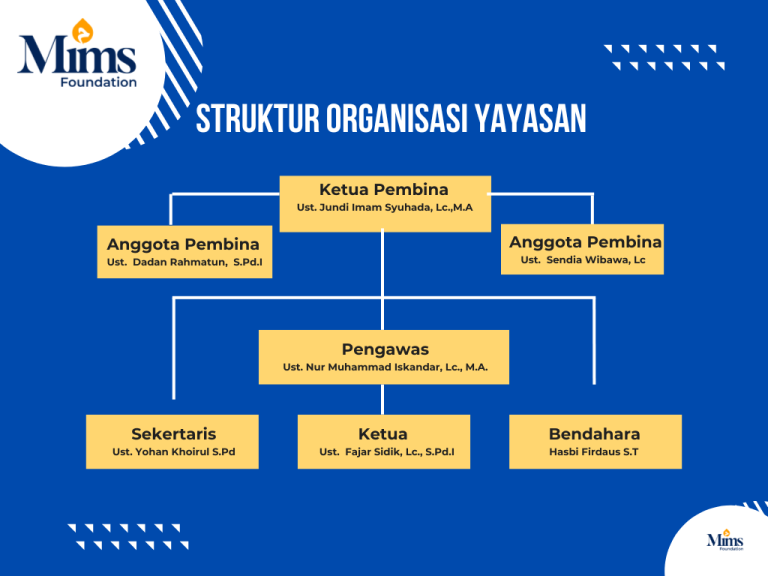 Mims Foundation

STRUKTUR ORGANISASI YAYASAN

Ketua Pembina
Ust. Jundi Imam Syuhada, Lc.,M.A

Anggota Pembina
Ust. Dadan Rahmatun, S.Pd.I

Anggota Pembina
Ust. Sendia Wibawa, Lc

Pengawas
Ust. Nur Muhammad Iskandar, Lc., M.A.

Sekertaris
Ust. Yohan Khoirul S.Pd

Ketua
Ust. Fajar Sidik, Lc., S.Pd.I

Bendahara
Hasbi Firdaus S.T

Mims Foundation